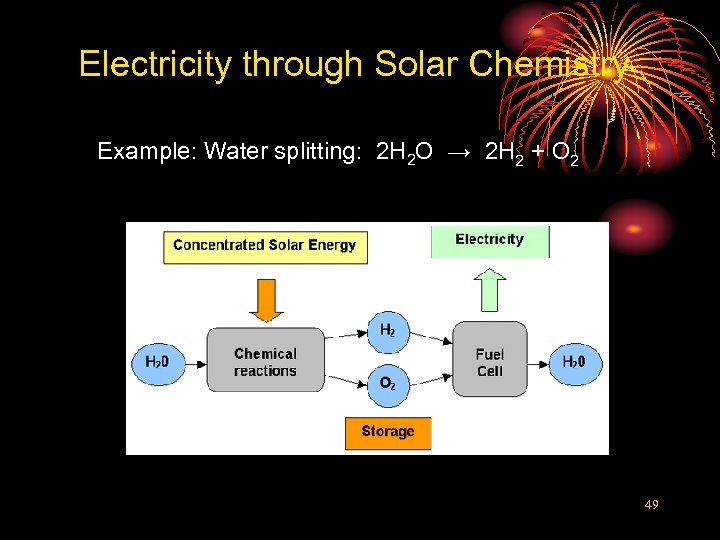 Electricity through Solar Chemistry

Example: Water splitting: $2H_2O \rightarrow 2H_2 + O_2$

Concentrated Solar Energy

Electricity

$H_20$

Chemical reactions

$H_2$

$O_2$

Fuel Cell

$H_20$

Storage

49